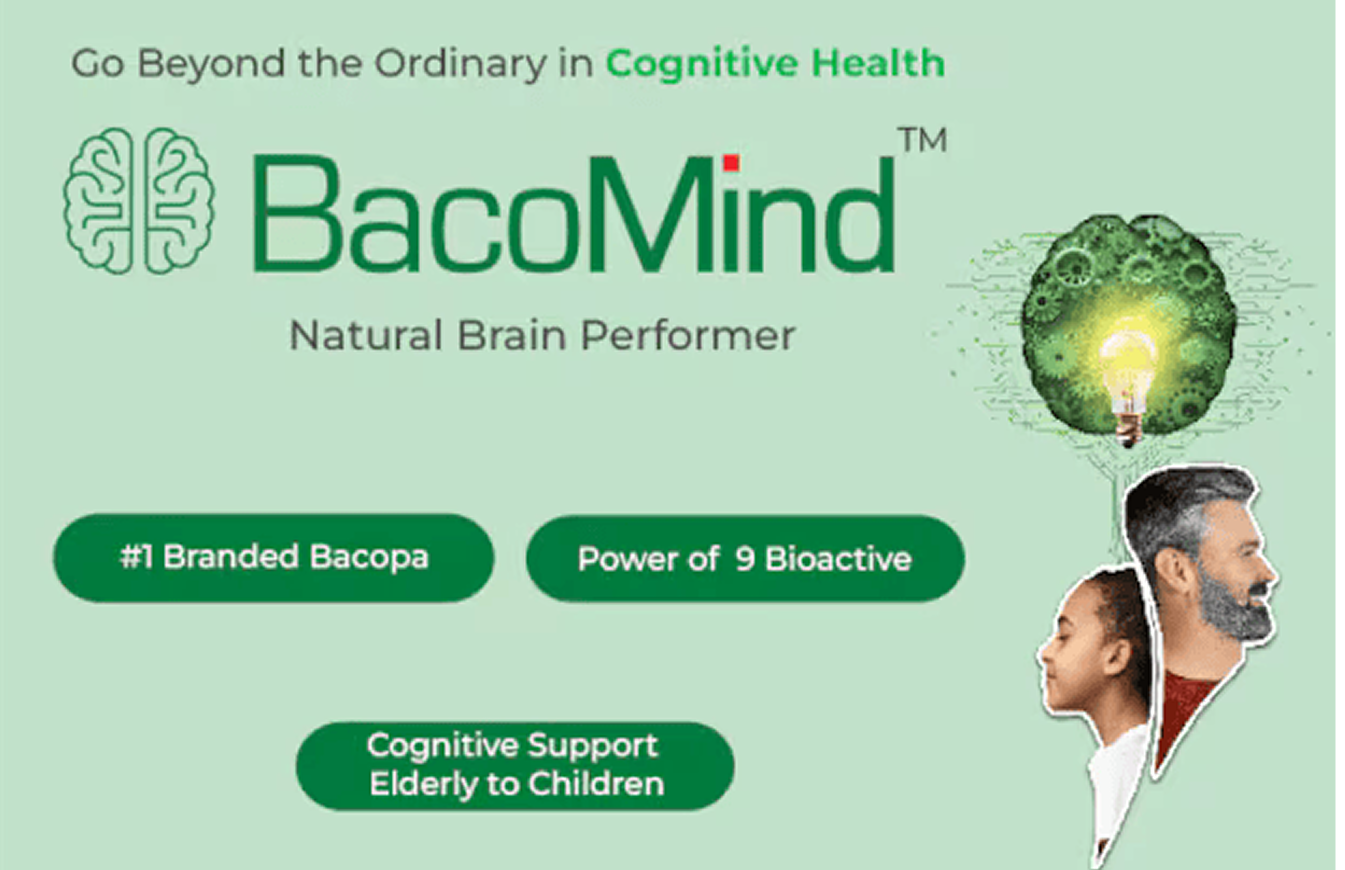 Go Beyond the Ordinary in Cognitive Health

BacoMind™

Natural Brain Performer

#1 Branded Bacopa

Power of 9 Bioactive

Cognitive Support Elderly to Children